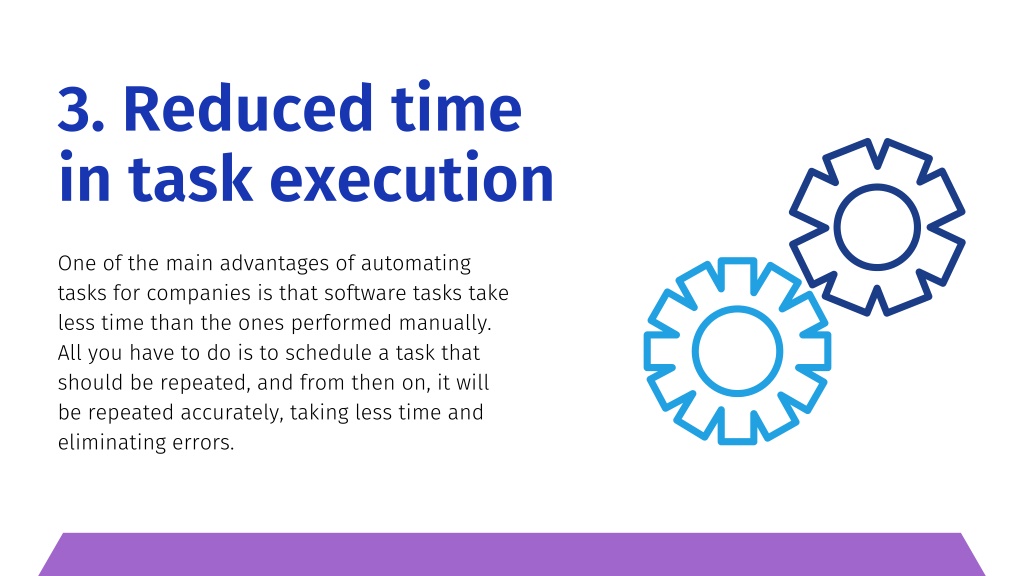 3. Reduced time in task execution

One of the main advantages of automating tasks for companies is that software tasks take less time than the ones performed manually. All you have to do is to schedule a task that should be repeated, and from then on, it will be repeated accurately, taking less time and eliminating errors.